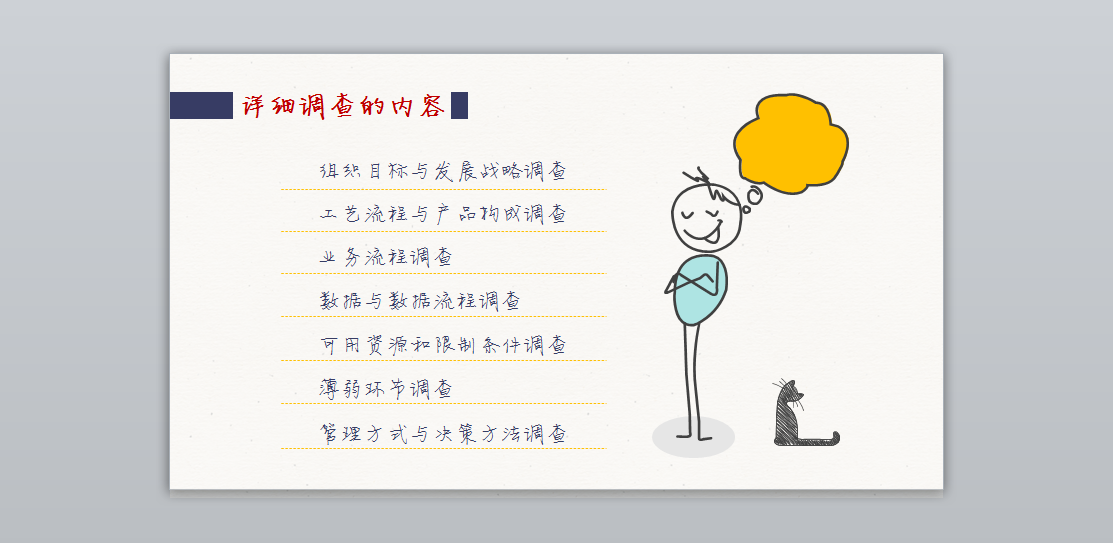 详细调查的内容

组织目标与发展战略调查

工艺流程与产品构成调查

业务流程调查

数据与数据流程调查

可用资源和限制条件调查

薄弱环节调查

管理方式与决策方法调查